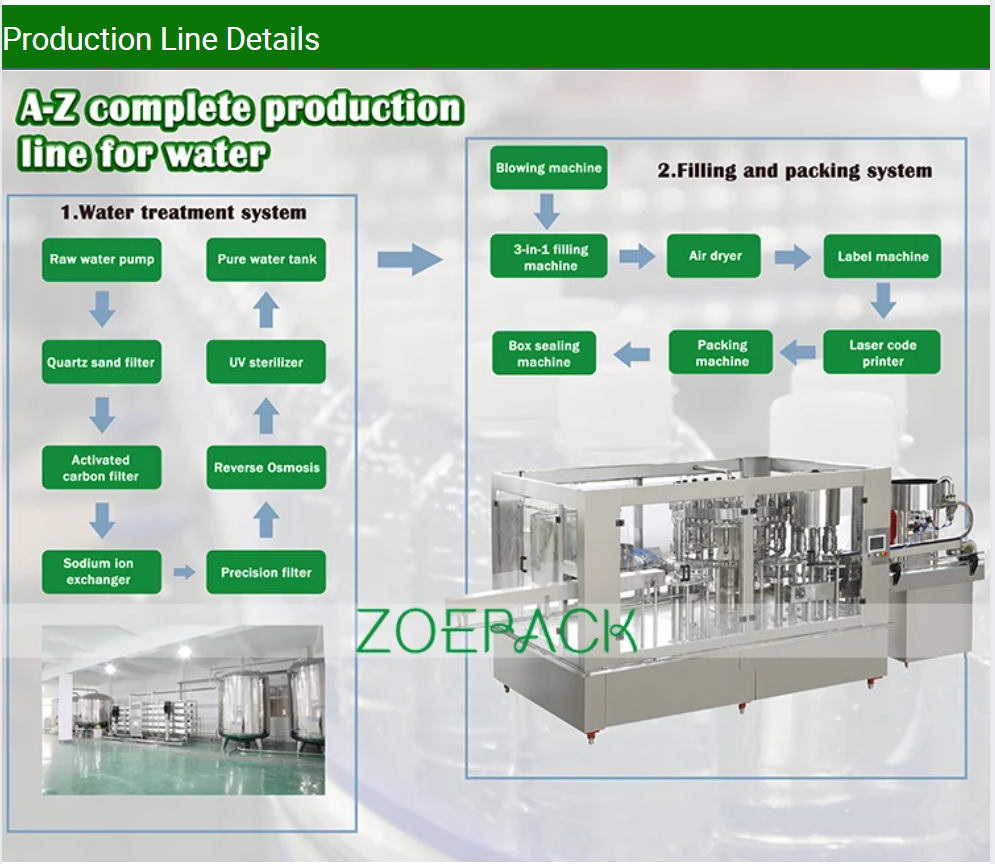 Production Line Details

A-Z complete production line for water

1.Water treatment system

Raw water pump

Quartz sand filter

Activated carbon filter

Sodium ion exchanger

Precision filter

Reverse Osmosis

UV sterilizer

Pure water tank

2.Filling and packing system

Blowing machine

3-in-1 filling machine

Air dryer

Label machine

Laser code printer

Packing machine

Box sealing machine

ZOEPACK